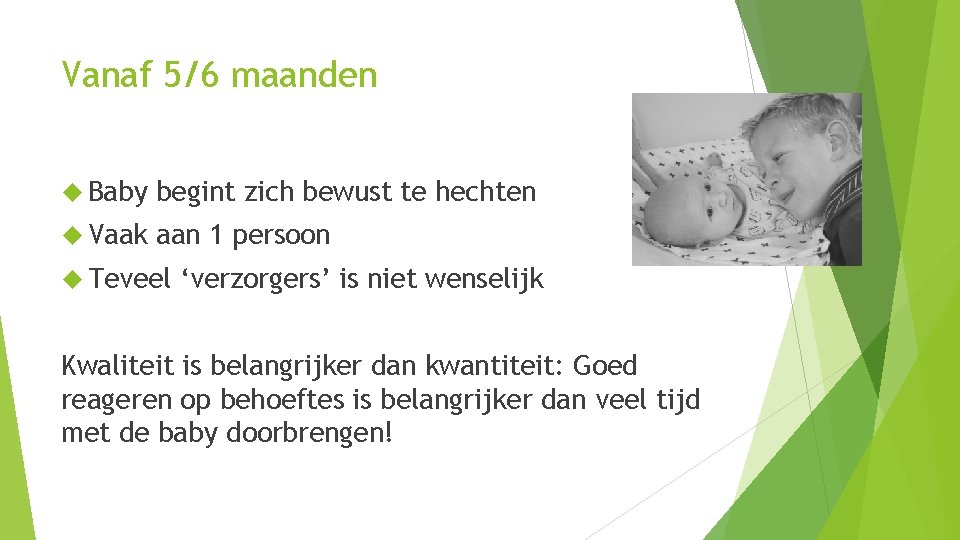 Vanaf 5/6 maanden

Baby begint zich bewust te hechten

Vaak aan 1 persoon

Teveel ‘verzorgers’ is niet wenselijk

Kwaliteit is belangrijker dan kwantiteit: Goed reageren op behoeftes is belangrijker dan veel tijd met de baby doorbrengen!